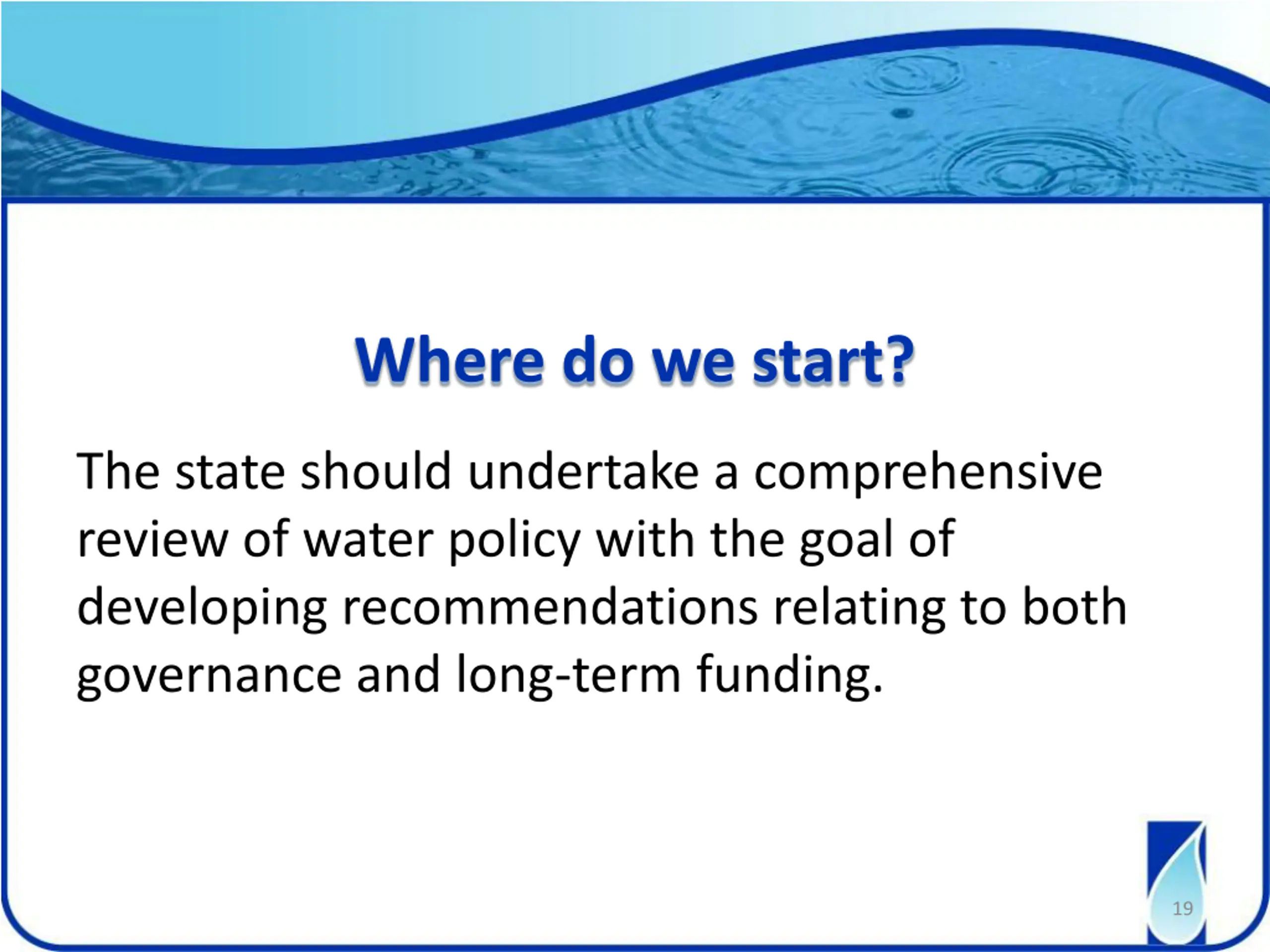 Where do we start?

The state should undertake a comprehensive review of water policy with the goal of developing recommendations relating to both governance and long-term funding.

19